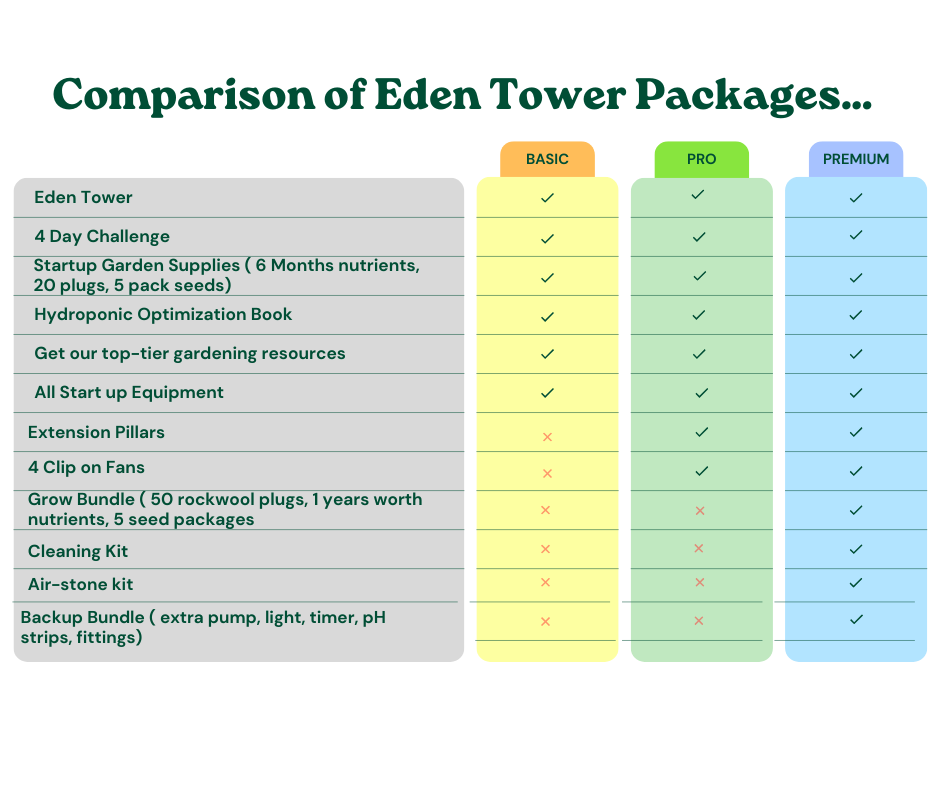 Comparison of Eden Tower Packages...

| | BASIC | PRO | PREMIUM |
|---|---|---|---|
| Eden Tower | ✓ | ✓ | ✓ |
| 4 Day Challenge | ✓ | ✓ | ✓ |
| Startup Garden Supplies ( 6 Months nutrients, 20 plugs, 5 pack seeds) | ✓ | ✓ | ✓ |
| Hydroponic Optimization Book | ✓ | ✓ | ✓ |
| Get our top-tier gardening resources | ✓ | ✓ | ✓ |
| All Start up Equipment | ✓ | ✓ | ✓ |
| Extension Pillars | × | ✓ | ✓ |
| 4 Clip on Fans | × | ✓ | ✓ |
| Grow Bundle ( 50 rockwool plugs, 1 years worth nutrients, 5 seed packages | × | × | ✓ |
| Cleaning Kit | × | × | ✓ |
| Air-stone kit | × | × | ✓ |
| Backup Bundle ( extra pump, light, timer, pH strips, fittings) | × | × | ✓ |